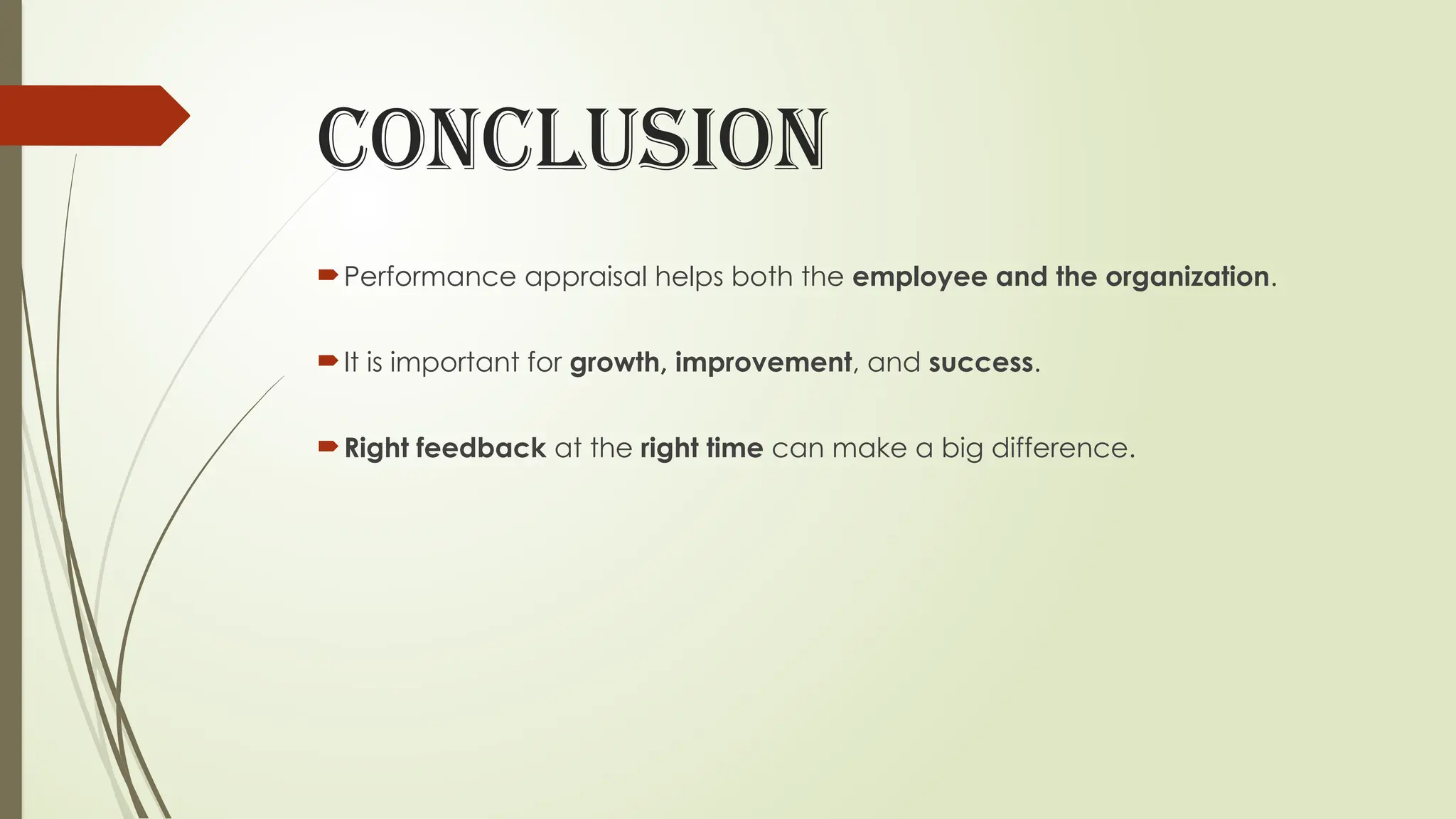 CONCLUSION

Performance appraisal helps both the employee and the organization.

It is important for growth, improvement, and success.

Right feedback at the right time can make a big difference.